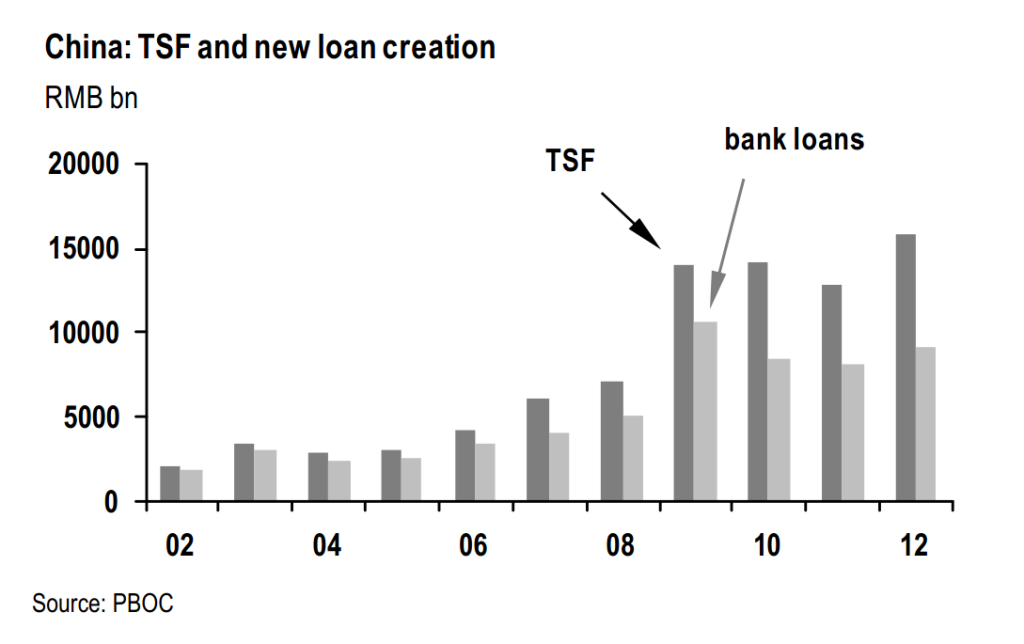 China: TSF and new loan creation
RMB bn

TSF
bank loans

20000
15000
10000
5000
0

02
04
06
08
10
12

Source: PBOC